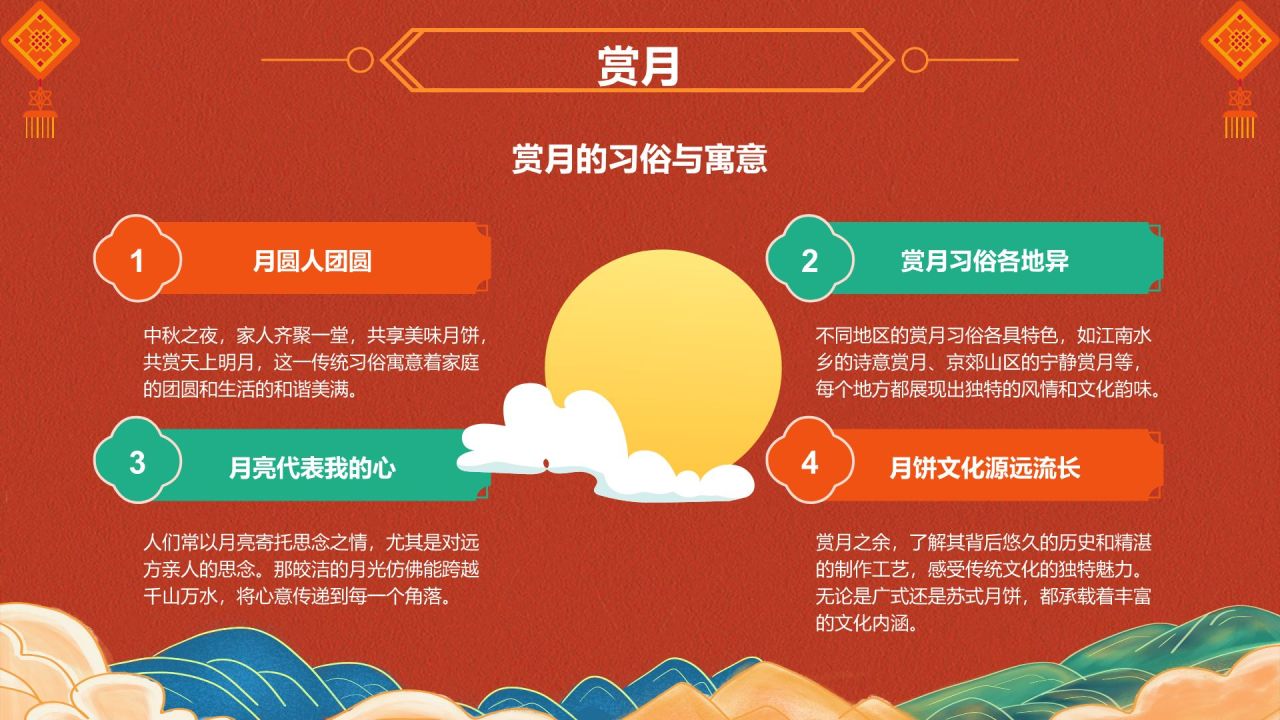 赏月

赏月的习俗与寓意

1 月圆人团圆

中秋之夜，家人齐聚一堂，共享美味月饼，共赏天上明月，这一传统习俗寓意着家庭的团圆和生活的和谐美满。

2 赏月习俗各地异

不同地区的赏月习俗各具特色，如江南水乡的诗意赏月、京郊山区的宁静赏月等，每个地方都展现出独特的风情和文化韵味。

3 月亮代表我的心

人们常以月亮寄托思念之情，尤其是对远方亲人的思念。那皎洁的月光仿佛能跨越千山万水，将心意传递到每一个角落。

4 月饼文化源远流长

赏月之余，了解其背后悠久的历史和精湛的制作工艺，感受传统文化的独特魅力。无论是广式还是苏式月饼，都承载着丰富的文化内涵。